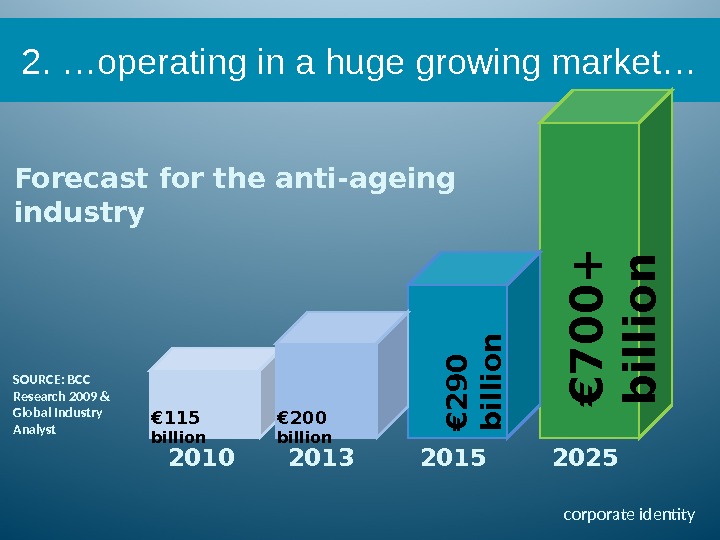 2. …operating in a huge growing market…

Forecast for the anti-ageing industry

SOURCE: BCC Research 2009 & Global Industry Analyst

€115 billion

€200 billion

€290 billion

€700+ billion

2010

2013

2015

2025

corporate identity